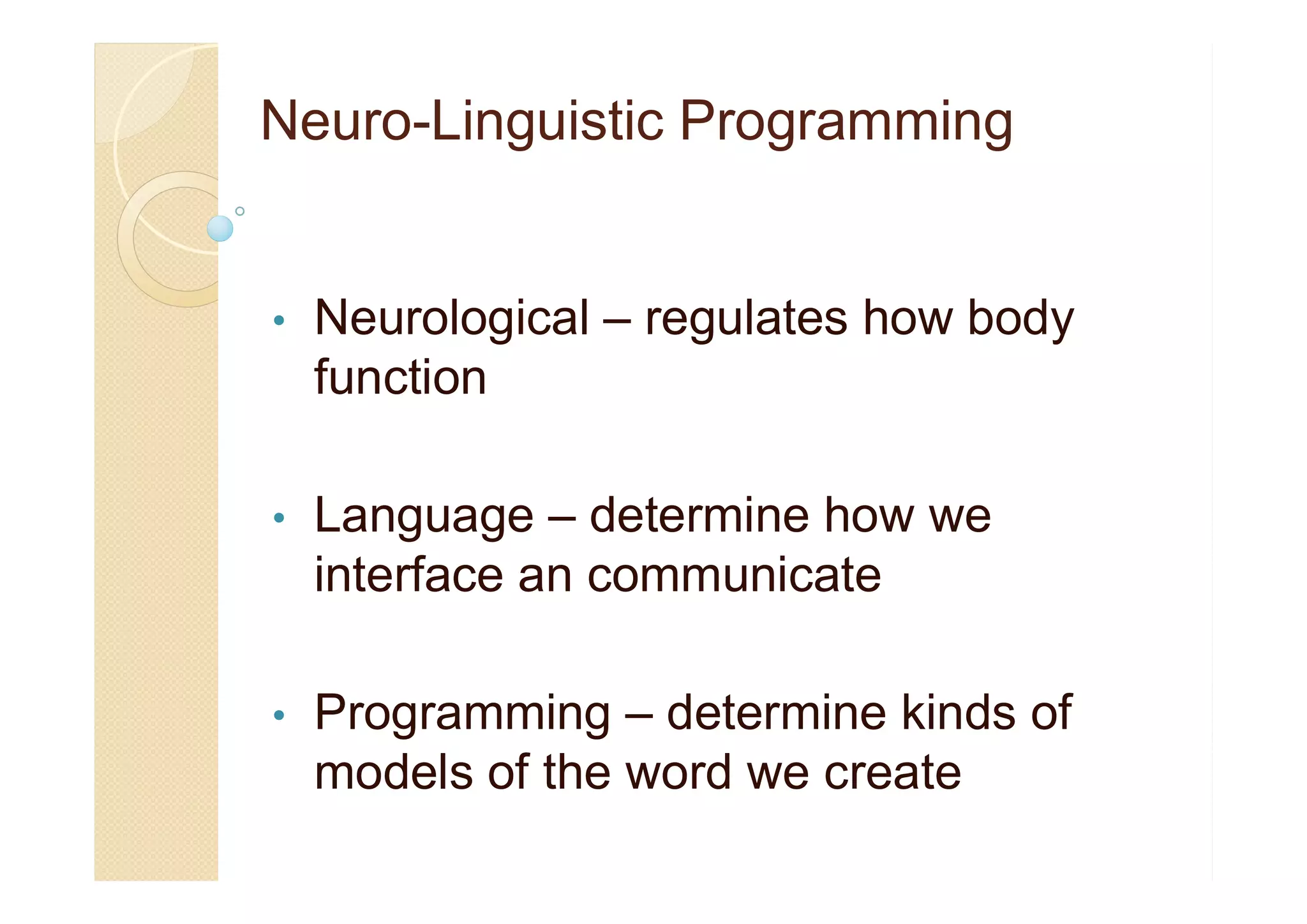 Neuro-Linguistic Programming

• Neurological – regulates how body function

• Language – determine how we interface an communicate

• Programming – determine kinds of models of the word we create